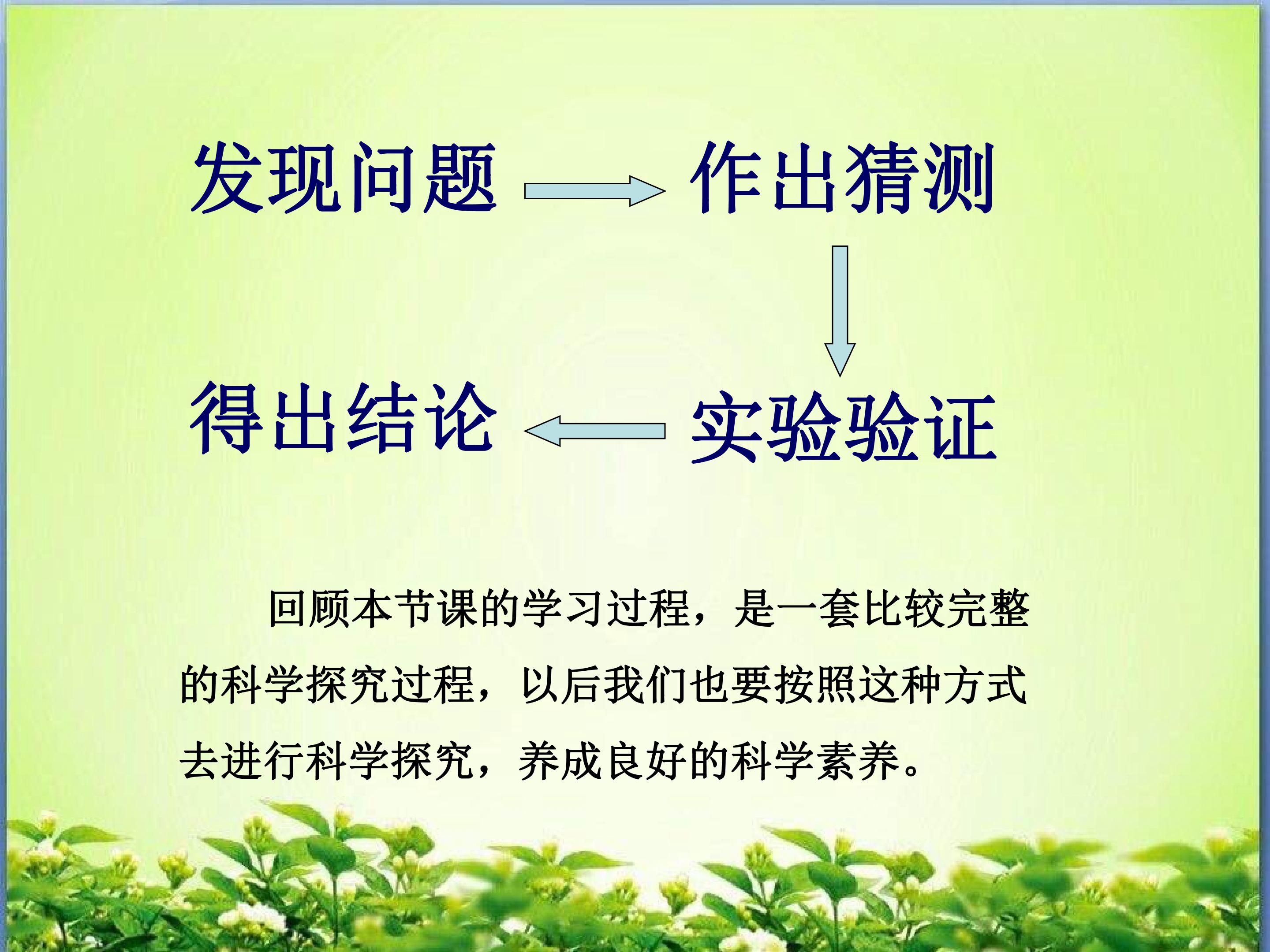 发现问题

作出猜测

得出结论

实验验证

回顾本节课的学习过程，是一套比较完整的科学探究过程，以后我们也要按照这种方式去进行科学探究，养成良好的科学素养。